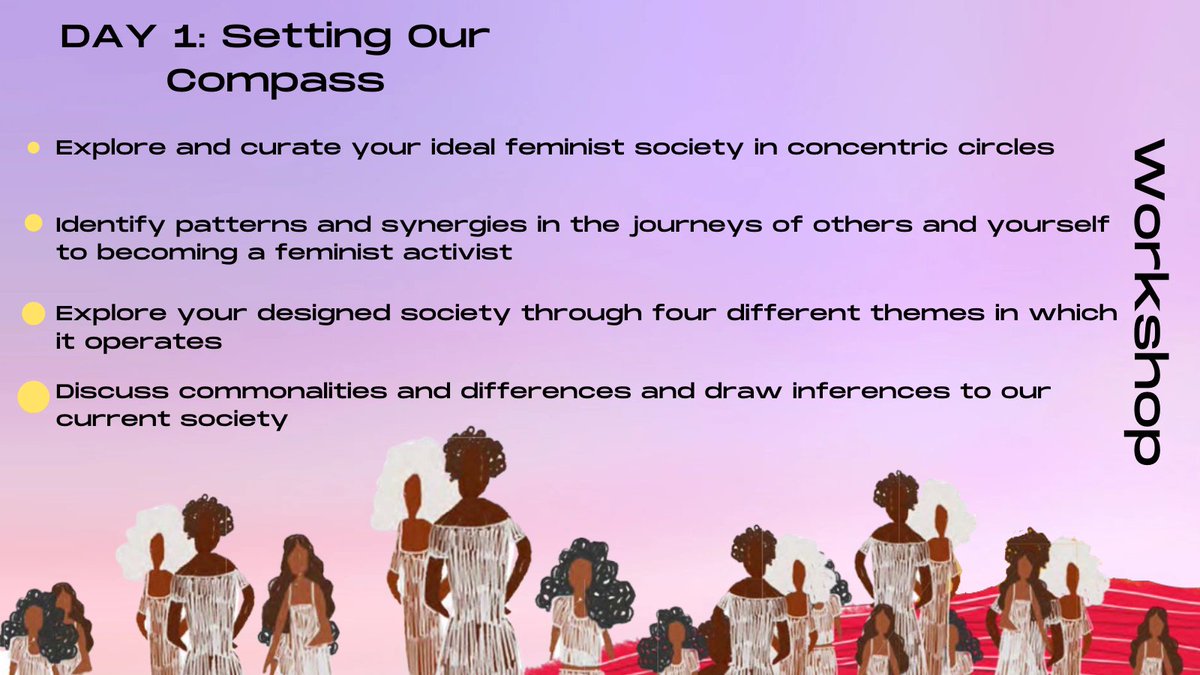 DAY 1: Setting Our Compass

Explore and curate your ideal feminist society in concentric circles

Identify patterns and synergies in the journeys of others and yourself to becoming a feminist activist

Explore your designed society through four different themes in which it operates

Discuss commonalities and differences and draw inferences to our current society

Workshop